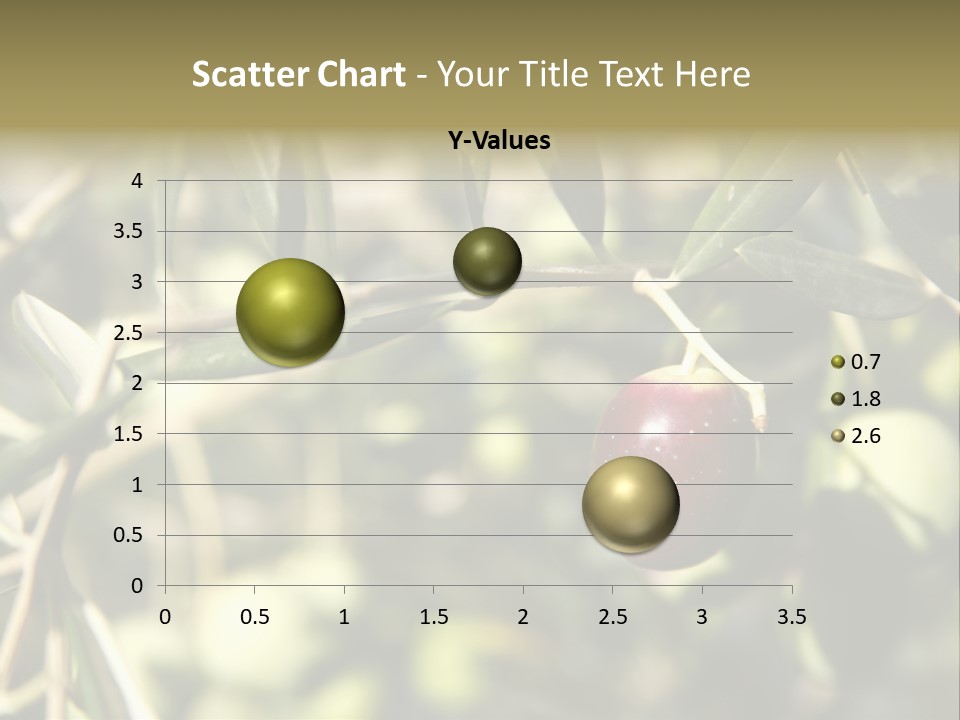 Scatter Chart - Your Title Text Here

Y-Values

4
3.5
3
2.5
2
1.5
1
0.5
0

0 0.5 1 1.5 2 2.5 3 3.5

0.7
1.8
2.6